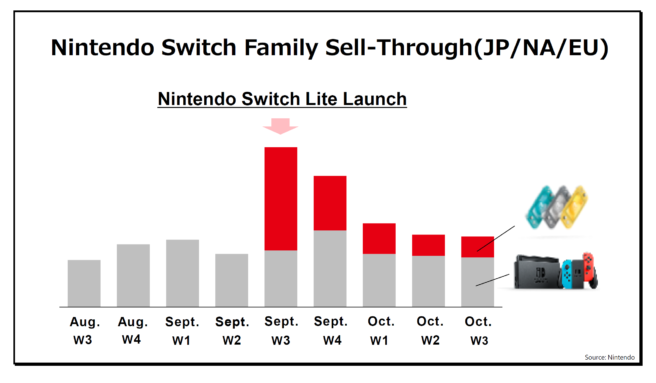 Nintendo Switch Family Sell-Through(JP/NA/EU)

Nintendo Switch Lite Launch

Aug. W3
Aug. W4
Sept. W1
Sept. W2
Sept. W3
Sept. W4
Oct. W1
Oct. W2
Oct. W3

Source: Nintendo